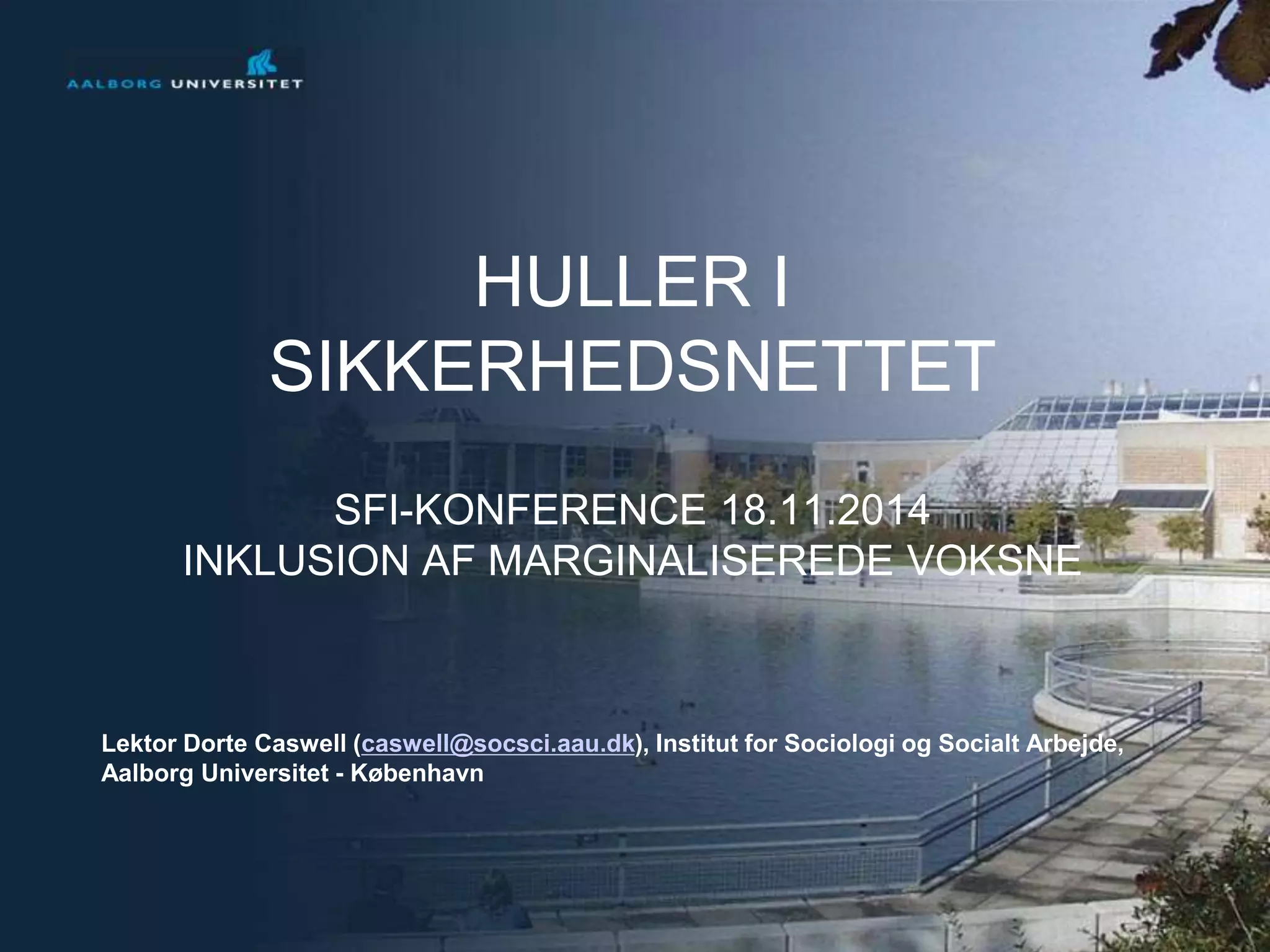 AALBORG UNIVERSITET

HULLER I SIKKERHEDSNETTET

SFI-KONFERENCE 18.11.2014
INKLUSION AF MARGINALISEREDE VOKSNE

Lektor Dorte Caswell (caswell@socsci.aau.dk), Institut for Sociologi og Socialt Arbejde, Aalborg Universitet - København